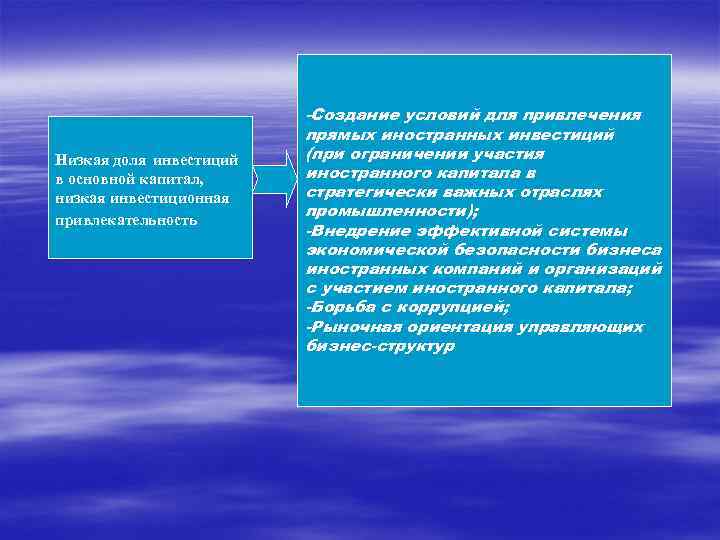 Низкая доля инвестиций в основной капитал, низкая инвестиционная привлекательность

-Создание условий для привлечения прямых иностранных инвестиций (при ограничении участия иностранного капитала в стратегически важных отраслях промышленности);
-Внедрение эффективной системы экономической безопасности бизнеса иностранных компаний и организаций с участием иностранного капитала;
-Борьба с коррупцией;
-Рыночная ориентация управляющих бизнес-структур